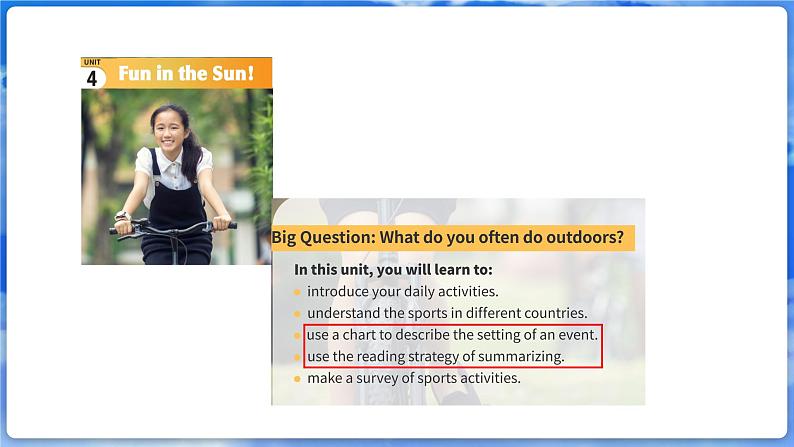 UNIT 4 Fun in the Sun!

Big Question: What do you often do outdoors?

In this unit, you will learn to:
- introduce your daily activities.
- understand the sports in different countries.
- use a chart to describe the setting of an event.
- use the reading strategy of summarizing.
- make a survey of sports activities.